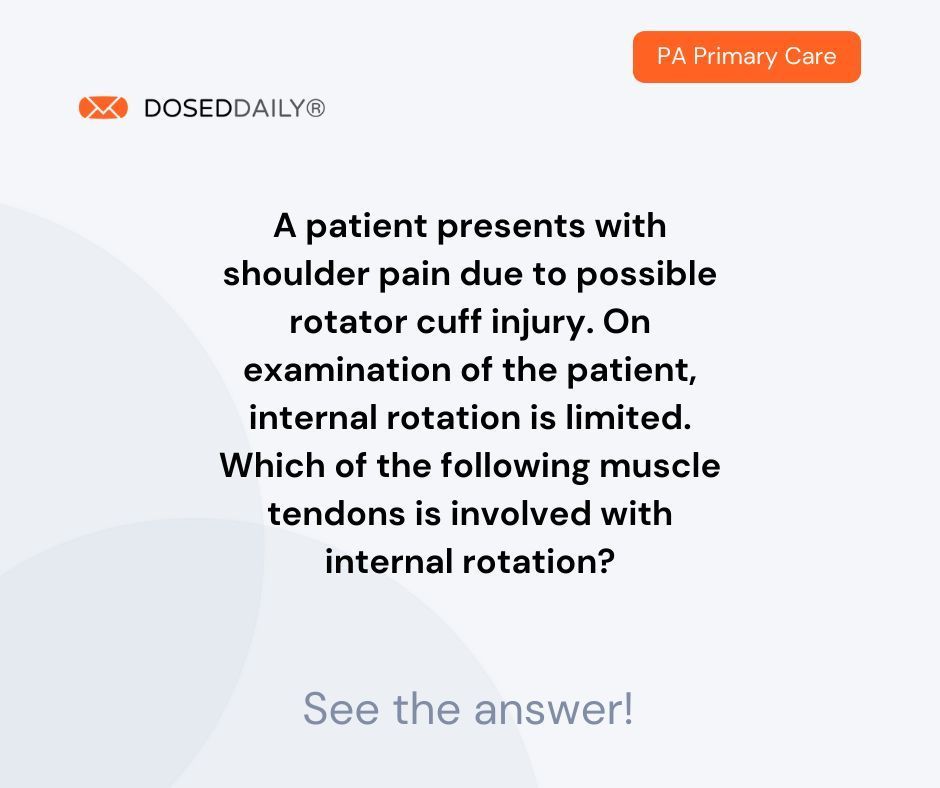 PA Primary Care

DOSEDDAILY®

A patient presents with shoulder pain due to possible rotator cuff injury. On examination of the patient, internal rotation is limited. Which of the following muscle tendons is involved with internal rotation?

See the answer!